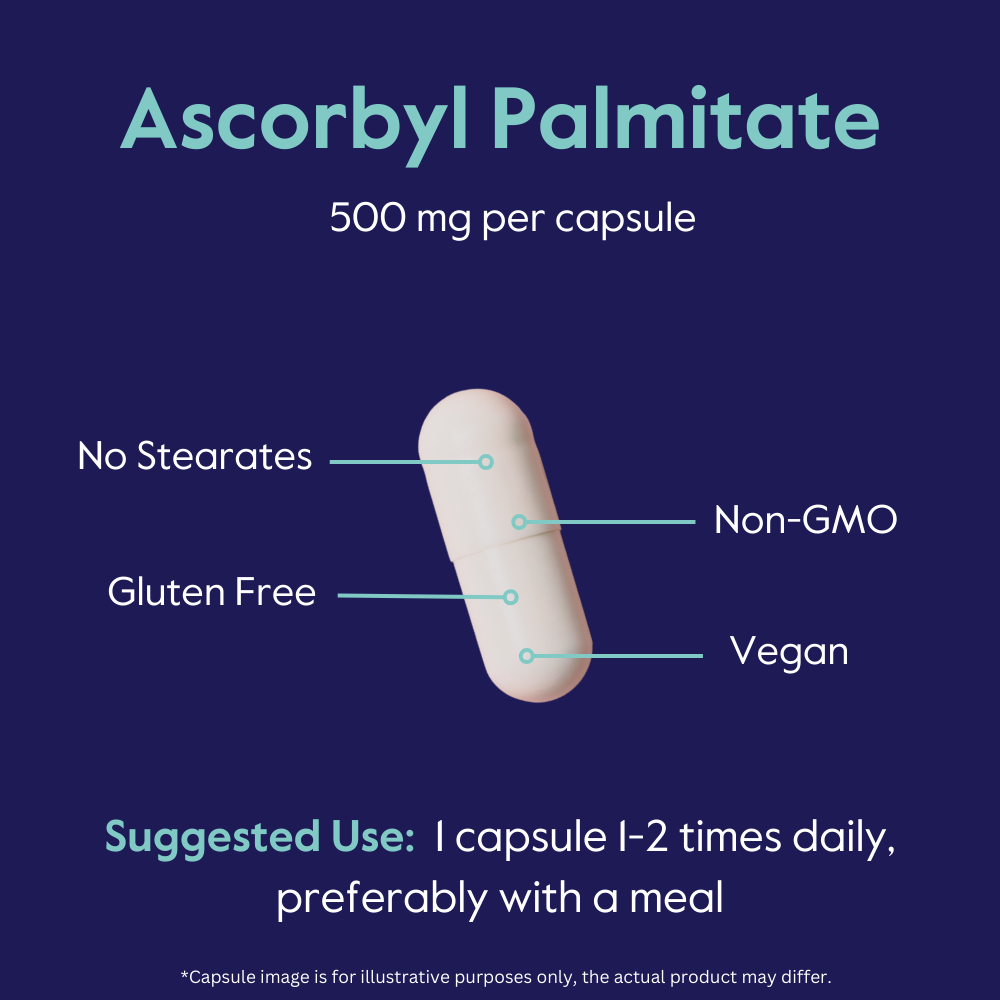 Ascorbyl Palmitate

500 mg per capsule

No Stearates

Non-GMO

Gluten Free

Vegan

Suggested Use: 1 capsule 1-2 times daily, preferably with a meal

*Capsule image is for illustrative purposes only, the actual product may differ.